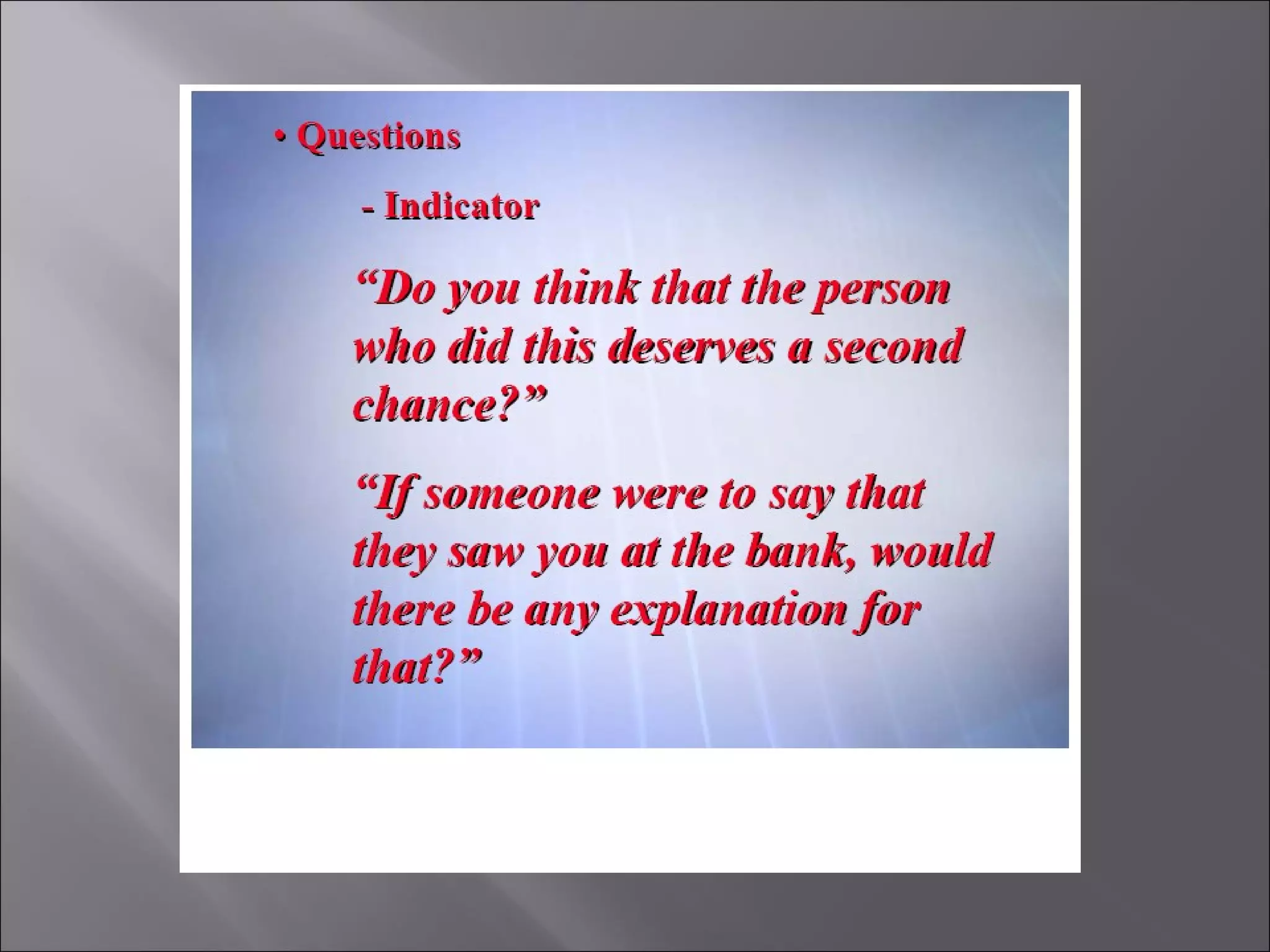 • Questions

- Indicator

“Do you think that the person who did this deserves a second chance?”

“If someone were to say that they saw you at the bank, would there be any explanation for that?”